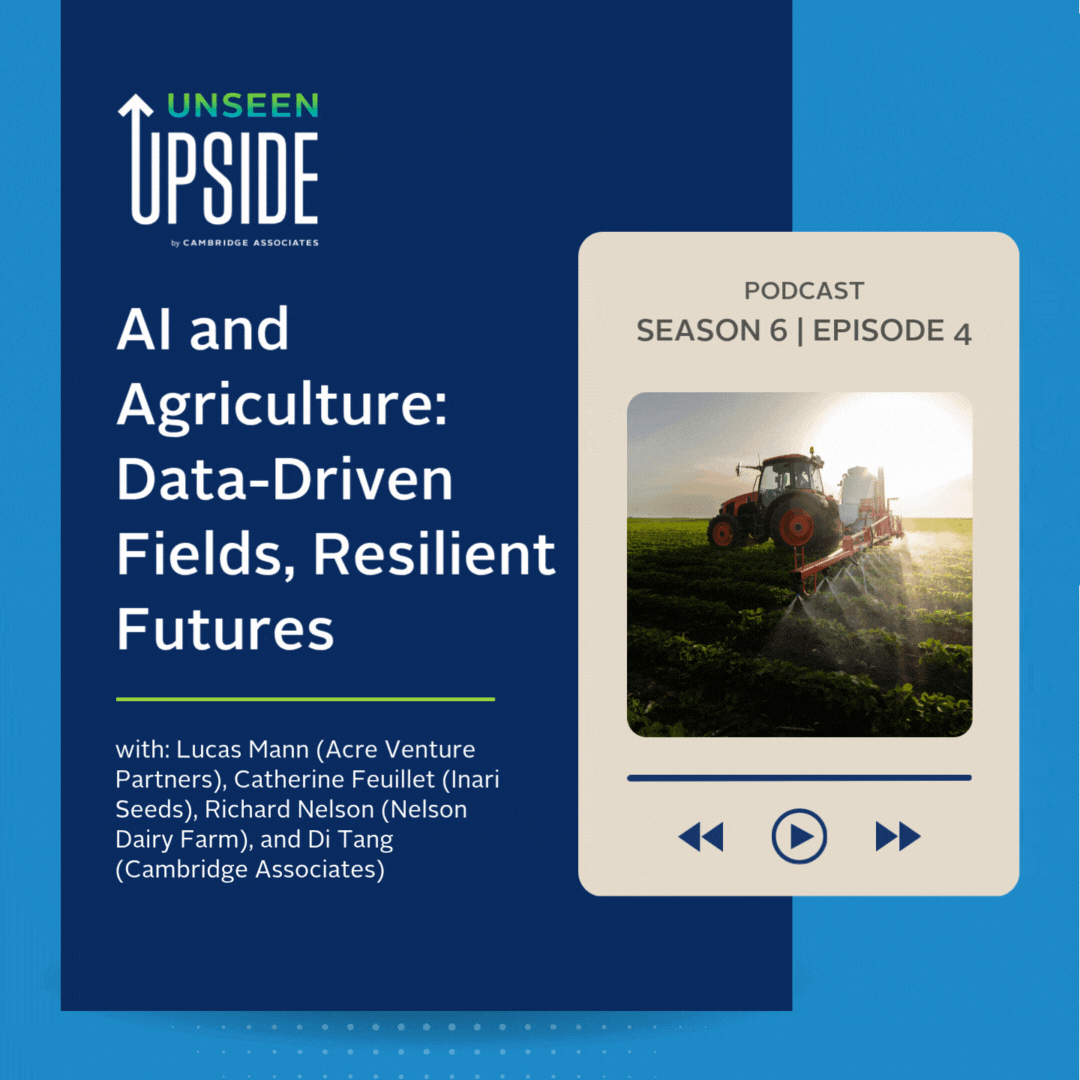 UNSEEN
UPSIDE
by CAMBRIDGE ASSOCIATES

AI and Agriculture: Data-Driven Fields, Resilient Futures

with: Lucas Mann (Acre Venture Partners), Catherine Feuillet (Inari Seeds), Richard Nelson (Nelson Dairy Farm), and Di Tang (Cambridge Associates)

PODCAST
SEASON 6 | EPISODE 4